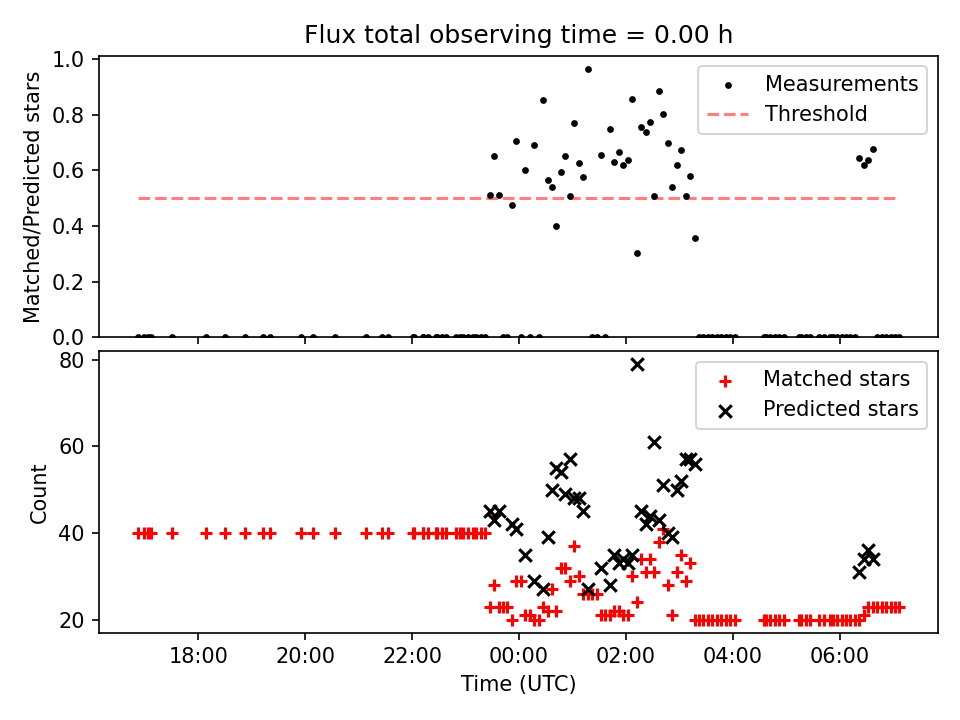 Flux total observing time = 0.00 h

Matched/Predicted stars

1.0
0.8
0.6
0.4
0.2
0.0

Measurements
Threshold

Count

80
60
40
20

Matched stars
Predicted stars

18:00
20:00
22:00
00:00
02:00
04:00
06:00

Time (UTC)